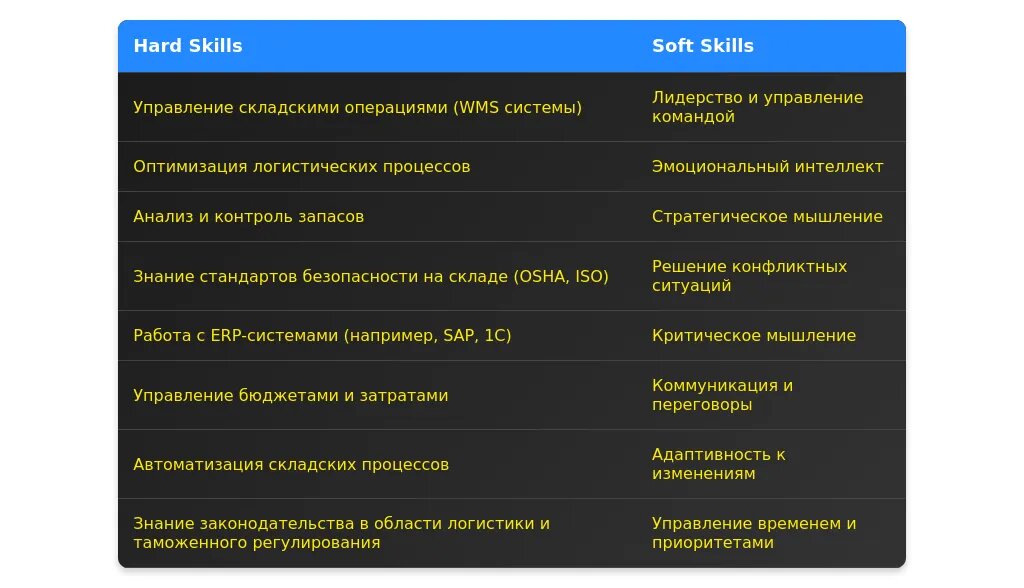 | Hard Skills | Soft Skills |
|---|---|
| Управление складскими операциями (WMS системы) | Лидерство и управление командой |
| Оптимизация логистических процессов | Эмоциональный интеллект |
| Анализ и контроль запасов | Стратегическое мышление |
| Знание стандартов безопасности на складе (OSHA, ISO) | Решение конфликтных ситуаций |
| Работа с ERP-системами (например, SAP, 1С) | Критическое мышление |
| Управление бюджетами и затратами | Коммуникация и переговоры |
| Автоматизация складских процессов | Адаптивность к изменениям |
| Знание законодательства в области логистики и таможенного регулирования | Управление временем и приоритетами |